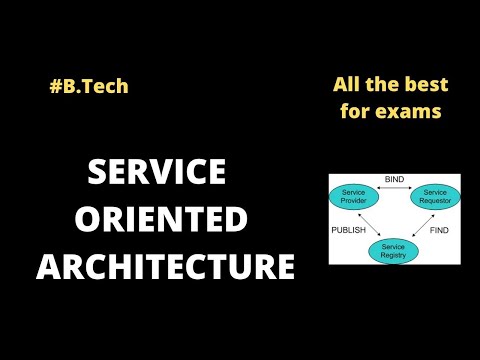 #B.Tech

All the best for exams

SERVICE ORIENTED ARCHITECTURE

BIND

Service Provider

Service Requestor

PUBLISH

FIND

Service Registry